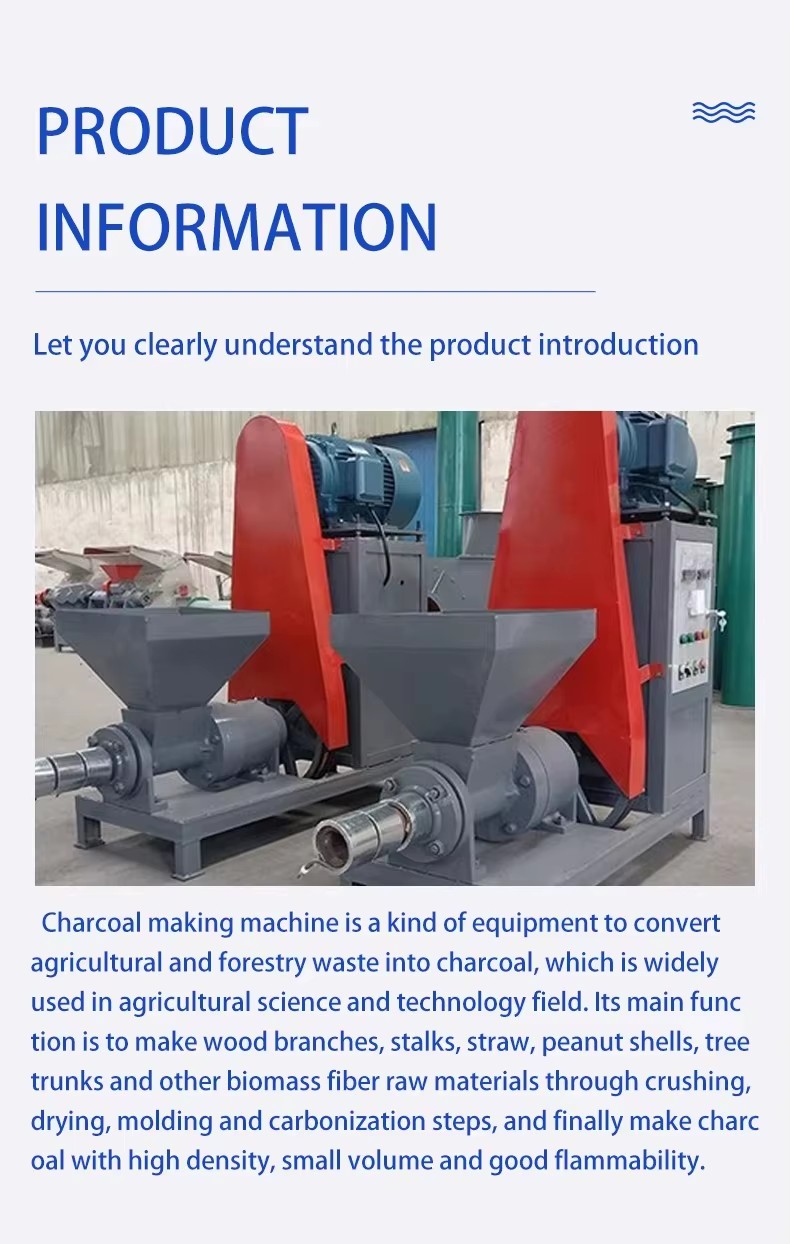 PRODUCT INFORMATION

Let you clearly understand the product introduction

Charcoal making machine is a kind of equipment to convert agricultural and forestry waste into charcoal, which is widely used in agricultural science and technology field. Its main func tion is to make wood branches, stalks, straw, peanut shells, tree trunks and other biomass fiber raw materials through crushing, drying, molding and carbonization steps, and finally make charc oal with high density, small volume and good flammability.